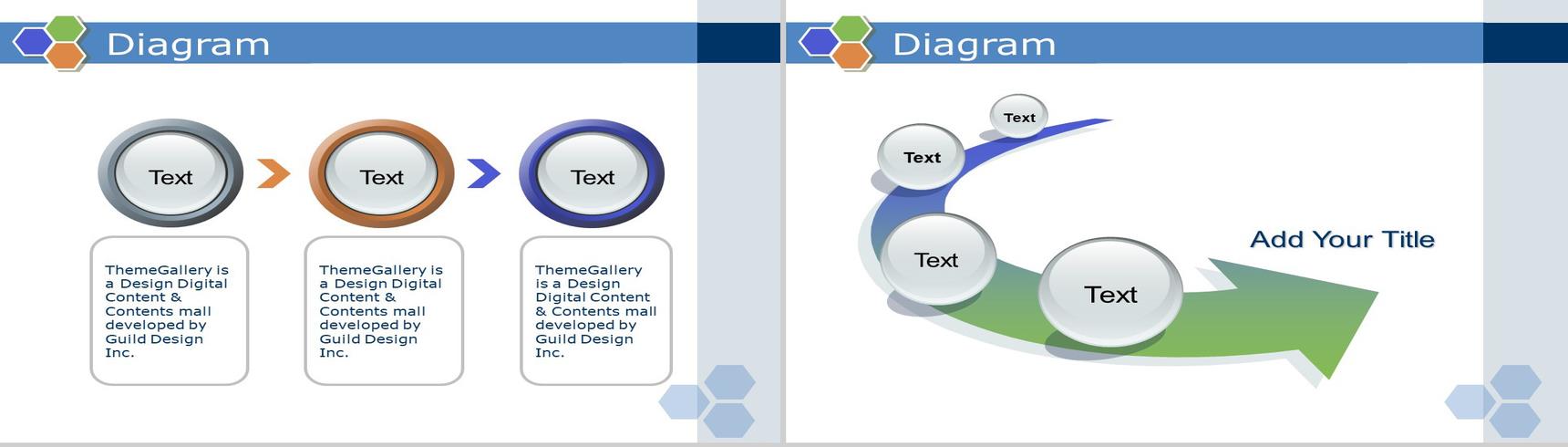 Diagram

Text

Text

Text

ThemeGallery is a Design Digital Content & Contents mall developed by Guild Design Inc.

ThemeGallery is a Design Digital Content & Contents mall developed by Guild Design Inc.

ThemeGallery is a Design Digital Content & Contents mall developed by Guild Design Inc.

Diagram

Text

Text

Text

Text

Add Your Title